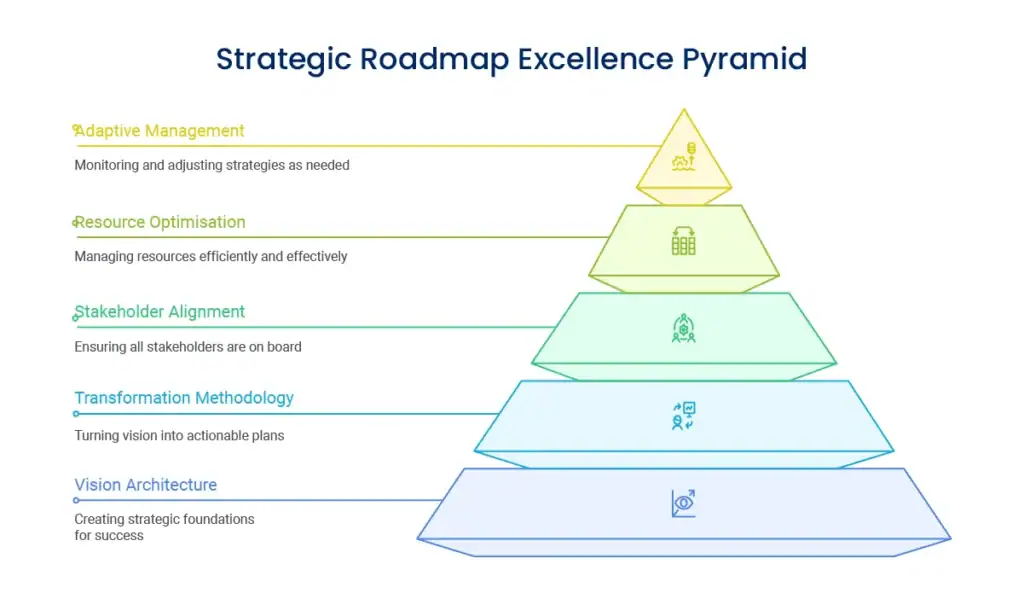 Strategic Roadmap Excellence Pyramid

Adaptive Management
Monitoring and adjusting strategies as needed

Resource Optimisation
Managing resources efficiently and effectively

Stakeholder Alignment
Ensuring all stakeholders are on board

Transformation Methodology
Turning vision into actionable plans

Vision Architecture
Creating strategic foundations for success